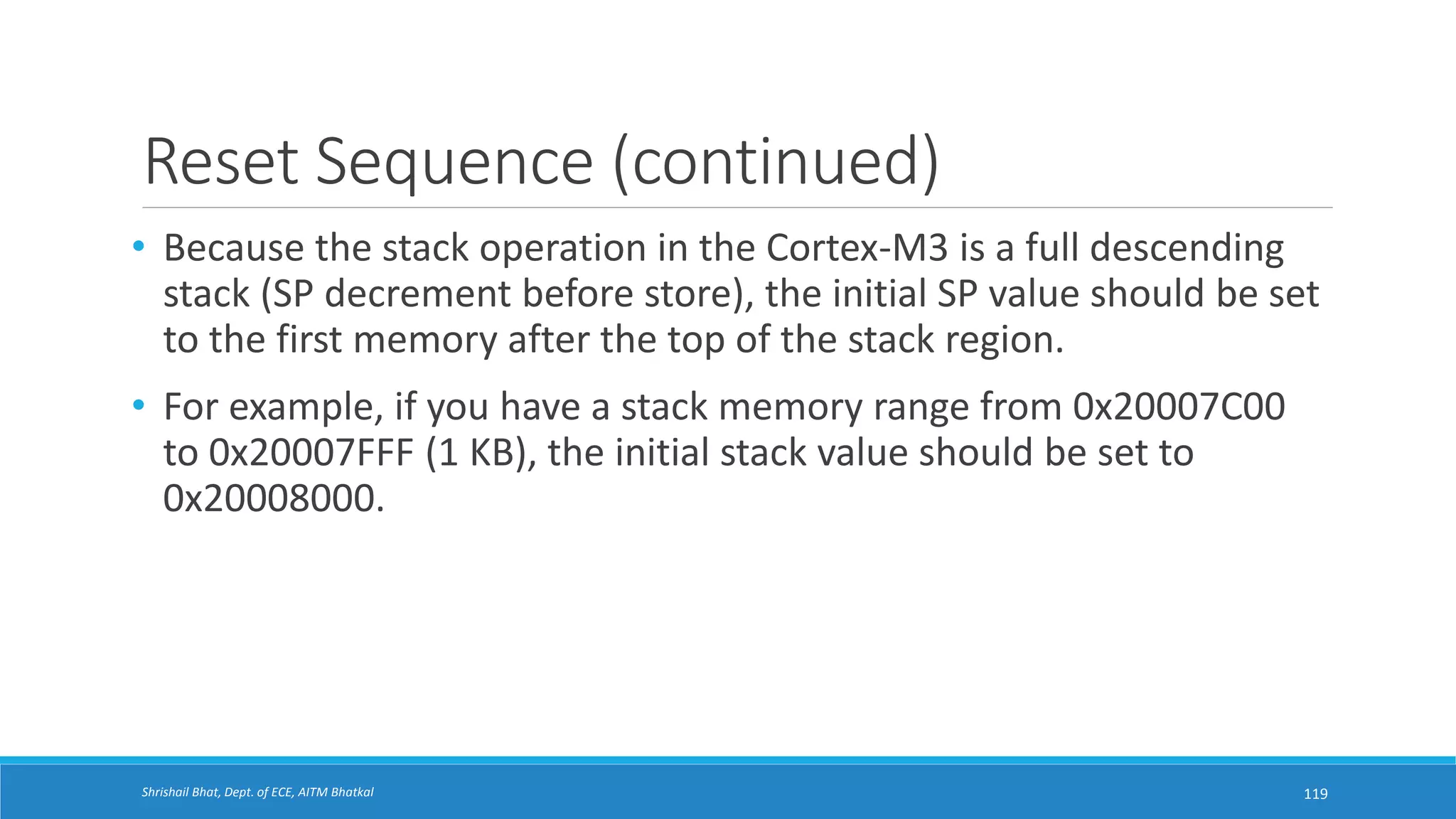 Reset Sequence (continued)

• Because the stack operation in the Cortex-M3 is a full descending stack (SP decrement before store), the initial SP value should be set to the first memory after the top of the stack region.

• For example, if you have a stack memory range from 0x20007C00 to 0x20007FFF (1 KB), the initial stack value should be set to 0x20008000.

Shrishail Bhat, Dept. of ECE, AITM Bhatkal

119